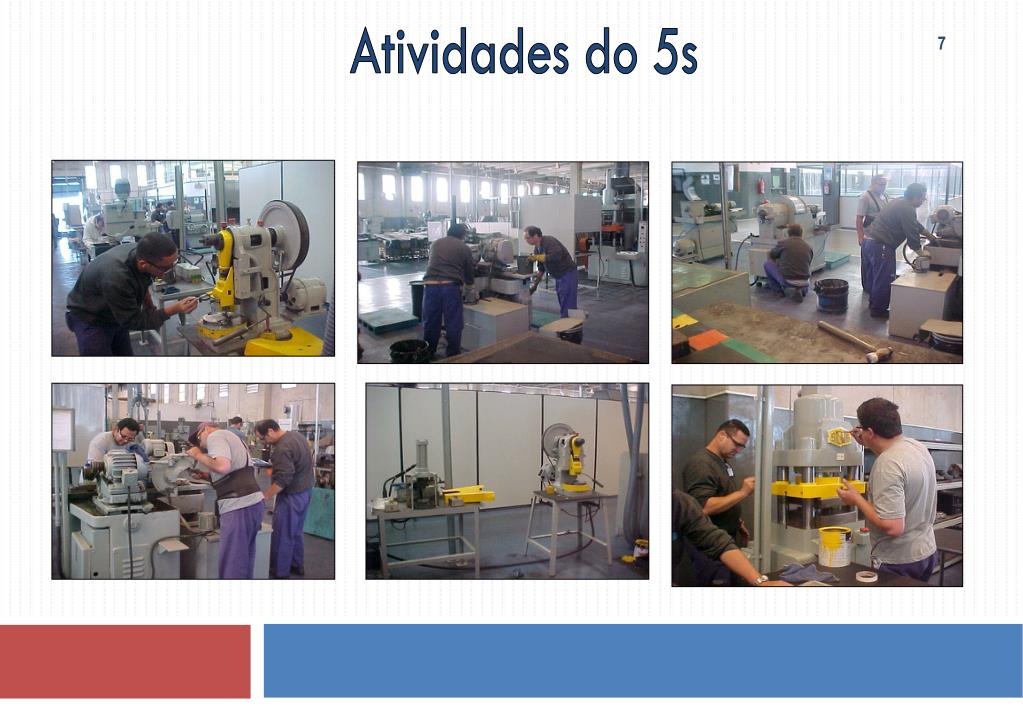 Atividades do 5s

7